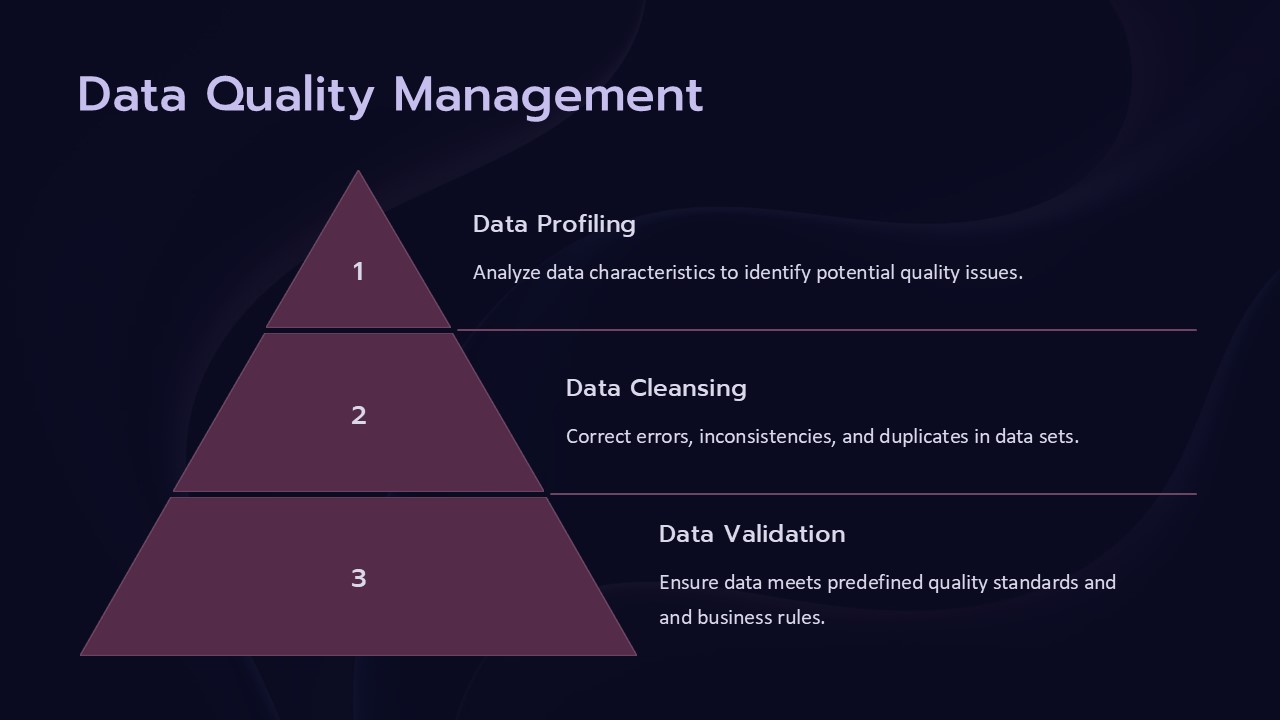 Data Quality Management

1

Data Profiling

Analyze data characteristics to identify potential quality issues.

2

Data Cleansing

Correct errors, inconsistencies, and duplicates in data sets.

3

Data Validation

Ensure data meets predefined quality standards and and business rules.